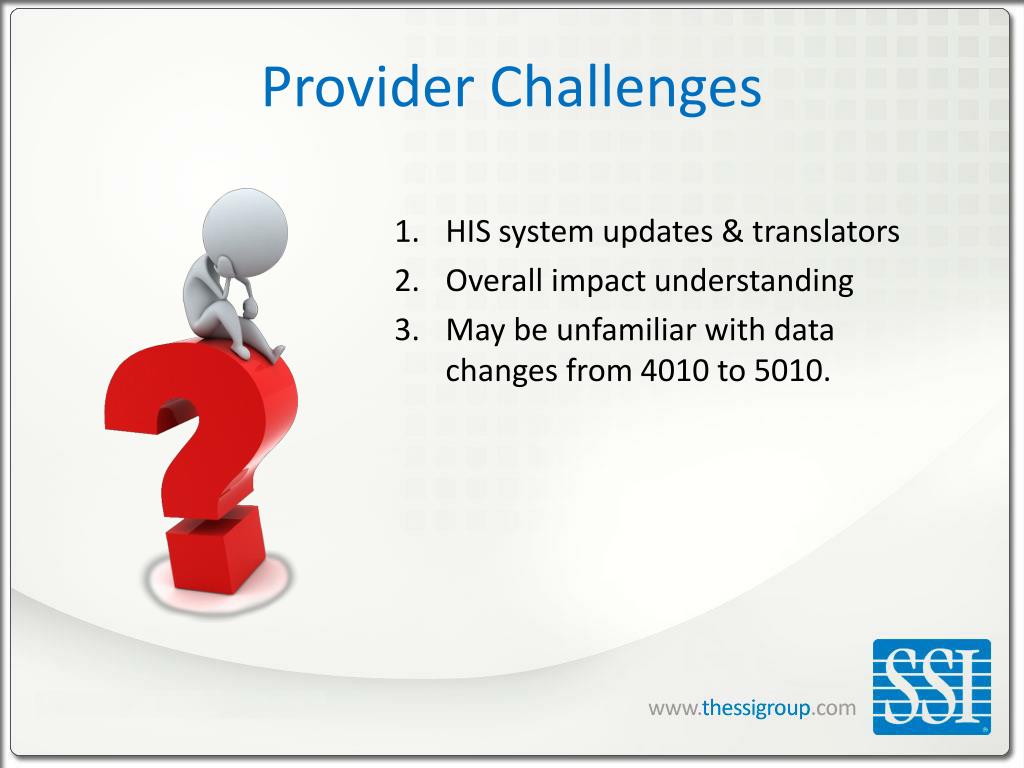 Provider Challenges

1. HIS system updates & translators
2. Overall impact understanding
3. May be unfamiliar with data changes from 4010 to 5010.

www.thessigroup.com

SSI